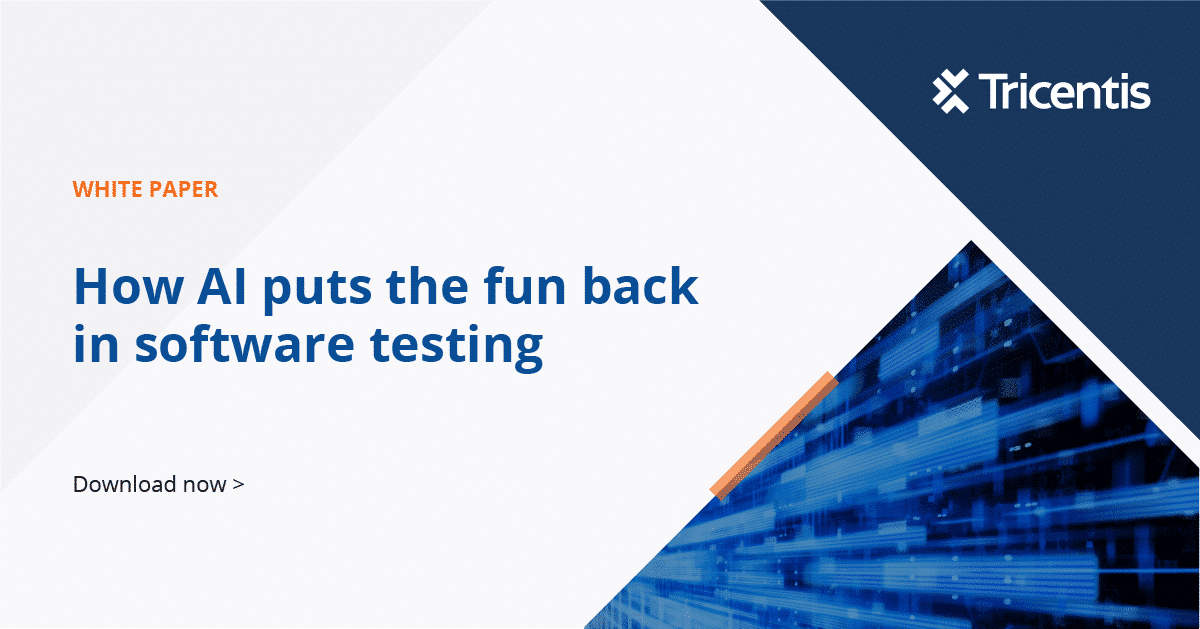 Tricentis

WHITE PAPER

How AI puts the fun back in software testing

Download now >